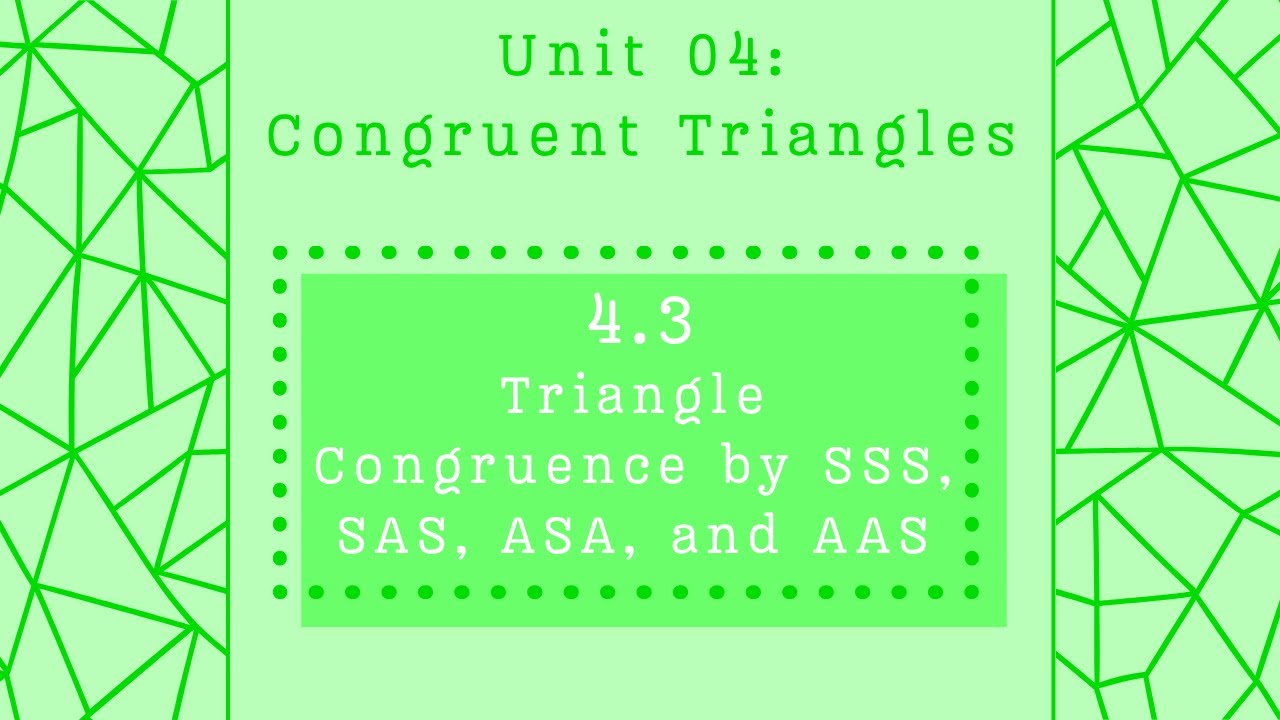 Unit 04:
Congruent Triangles

4.3
Triangle Congruence by SSS, SAS, ASA, and AAS